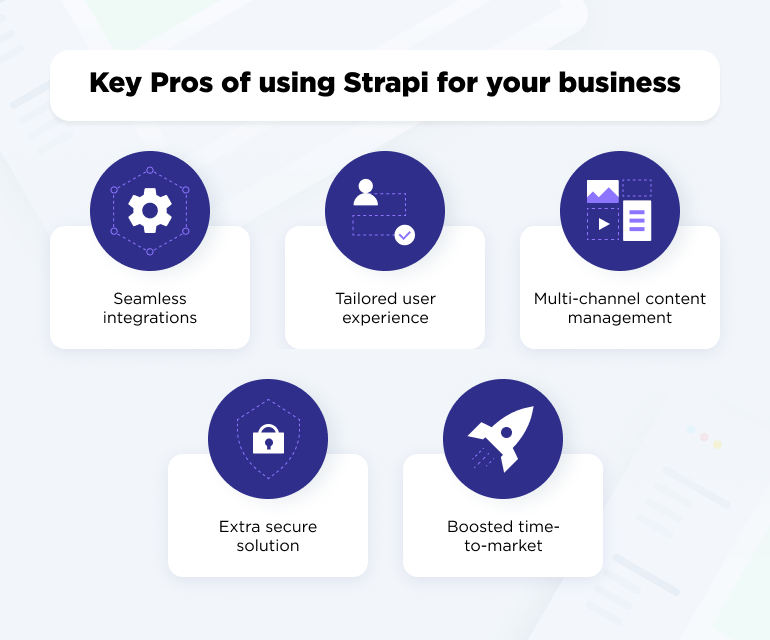 Key Pros of using Strapi for your business

Seamless integrations

Tailored user experience

Multi-channel content management

Extra secure solution

Boosted time-to-market